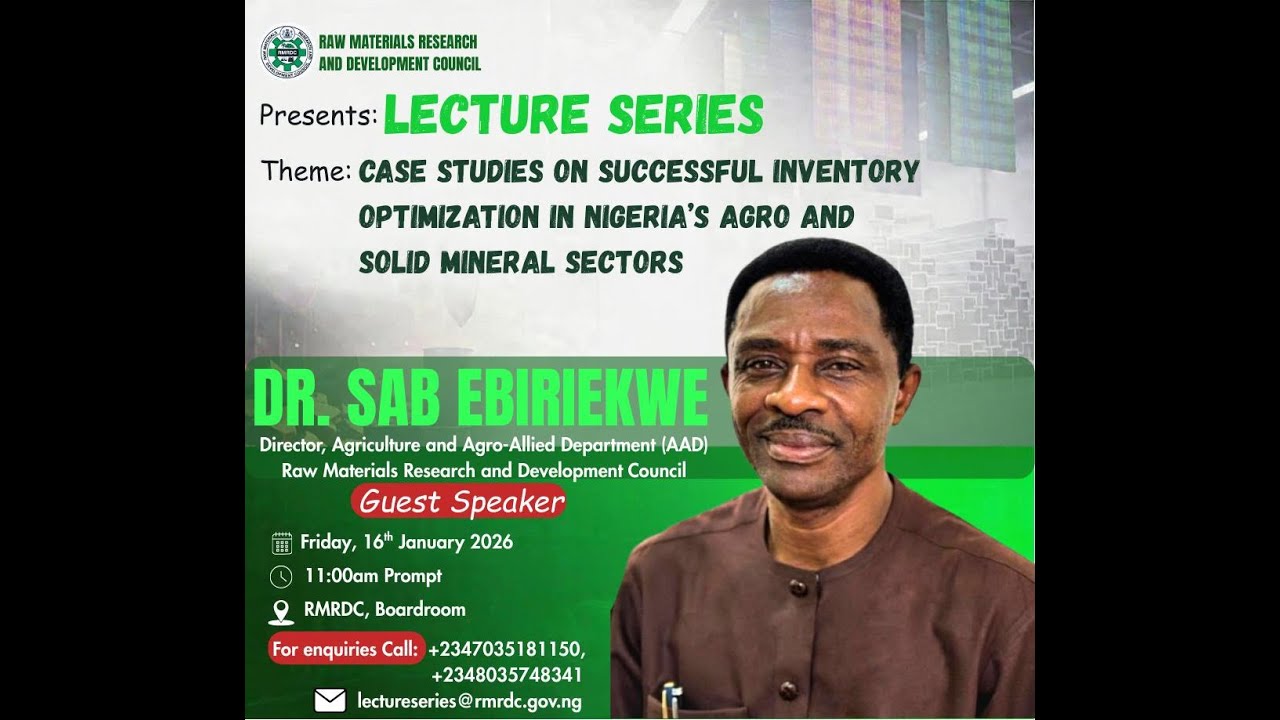 RAW MATERIALS RESEARCH AND DEVELOPMENT COUNCIL

Presents: LECTURE SERIES

Theme: CASE STUDIES ON SUCCESSFUL INVENTORY OPTIMIZATION IN NIGERIA'S AGRO AND SOLID MINERAL SECTORS

DR. SAB EBIRIEKWE

Director, Agriculture and Agro-Allied Department (AAD)
Raw Materials Research and Development Council

Guest Speaker

Friday, 16th January 2026

11:00am Prompt

RMRDC, Boardroom

For enquiries Call: +2347035181150, +2348035748341

lectureseries@rmrdc.gov.ng